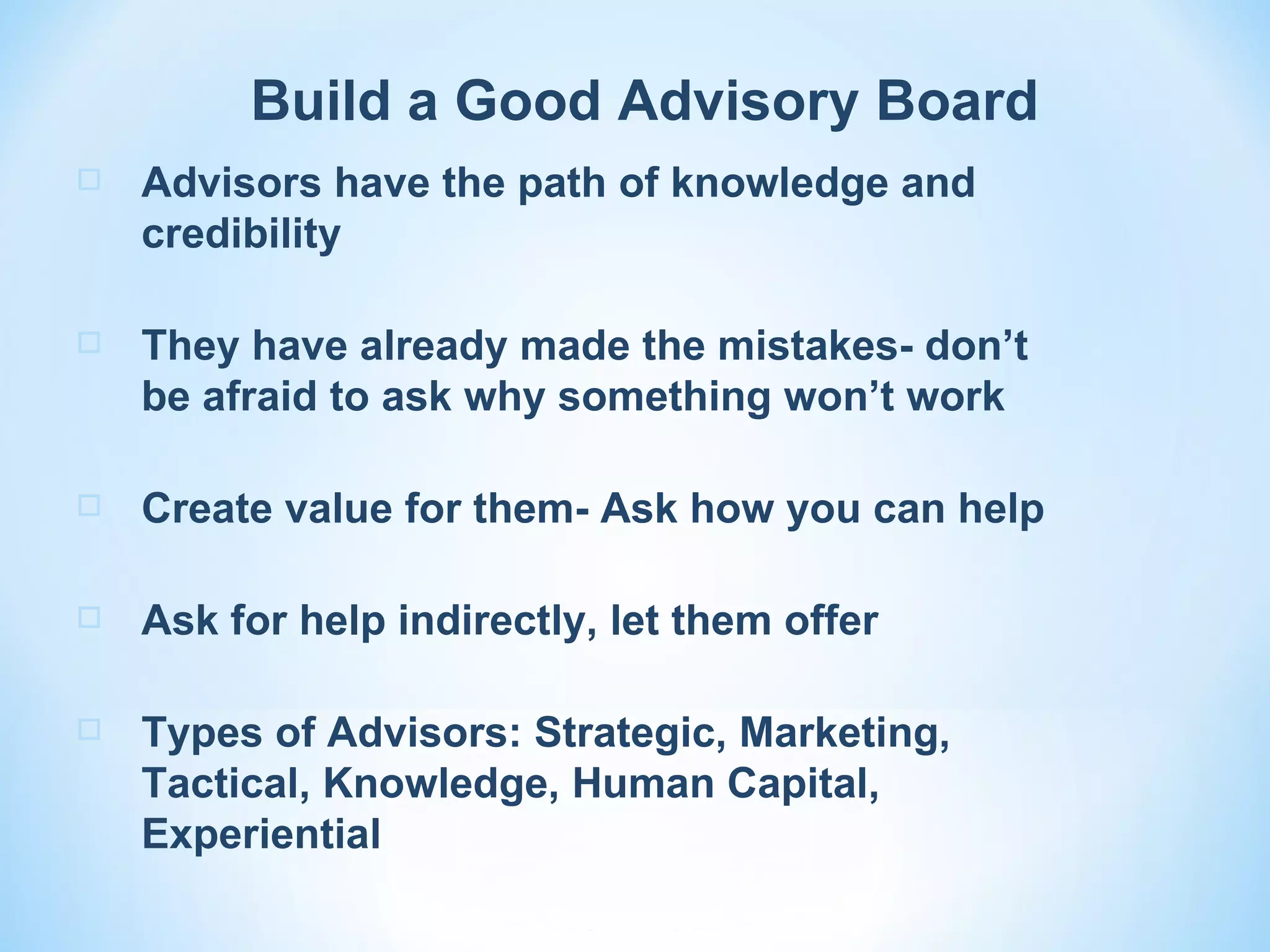 Build a Good Advisory Board

Advisors have the path of knowledge and credibility

They have already made the mistakes- don’t be afraid to ask why something won’t work

Create value for them- Ask how you can help

Ask for help indirectly, let them offer

Types of Advisors: Strategic, Marketing, Tactical, Knowledge, Human Capital, Experiential